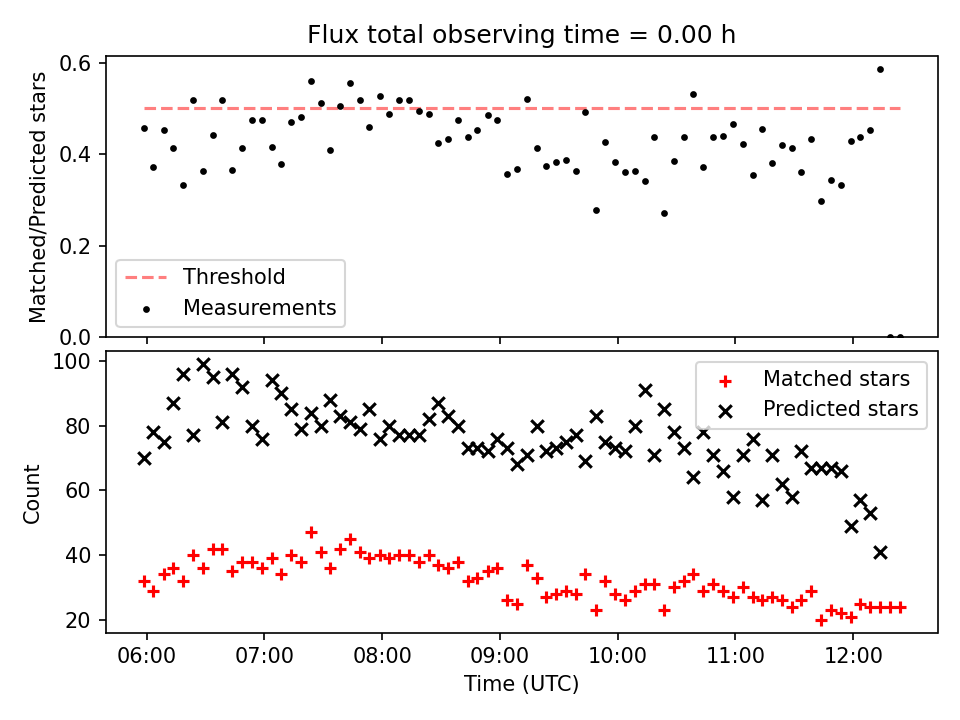 Flux total observing time = 0.00 h

Matched/Predicted stars

0.6
0.4
0.2
0.0

Threshold
Measurements

Count

100
80
60
40
20

Matched stars
Predicted stars

06:00
07:00
08:00
09:00
10:00
11:00
12:00

Time (UTC)